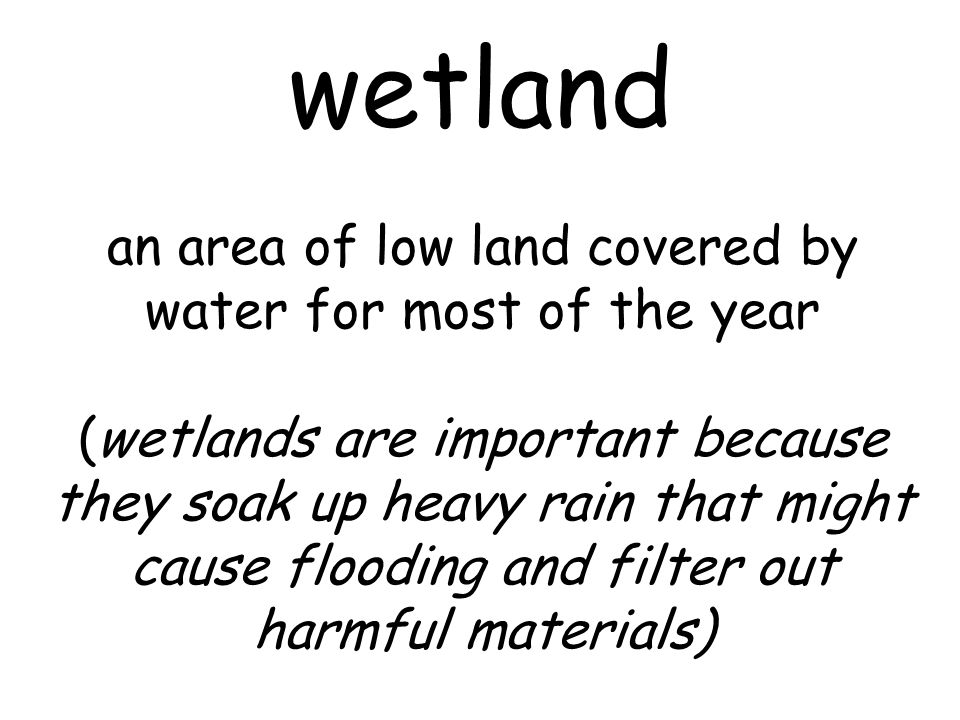 wetland

an area of low land covered by water for most of the year

(wetlands are important because they soak up heavy rain that might cause flooding and filter out harmful materials)